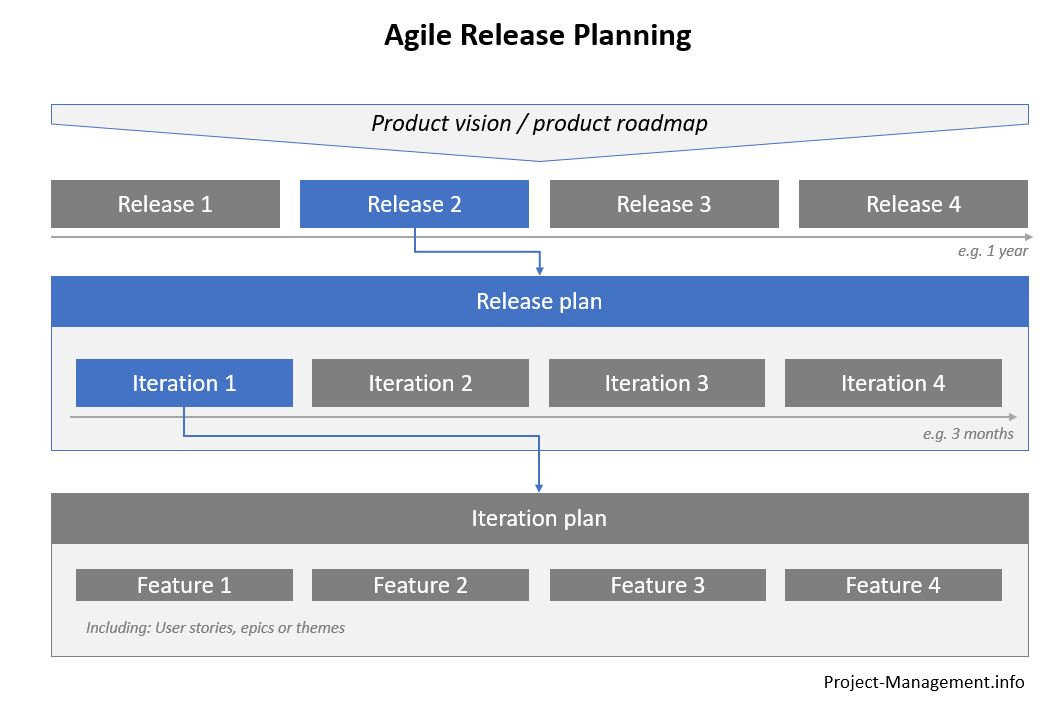 Agile Release Planning

Product vision / product roadmap

Release 1
Release 2
Release 3
Release 4

e.g. 1 year

Release plan

Iteration 1
Iteration 2
Iteration 3
Iteration 4

e.g. 3 months

Iteration plan

Feature 1
Feature 2
Feature 3
Feature 4

Including: User stories, epics or themes

Project-Management.info